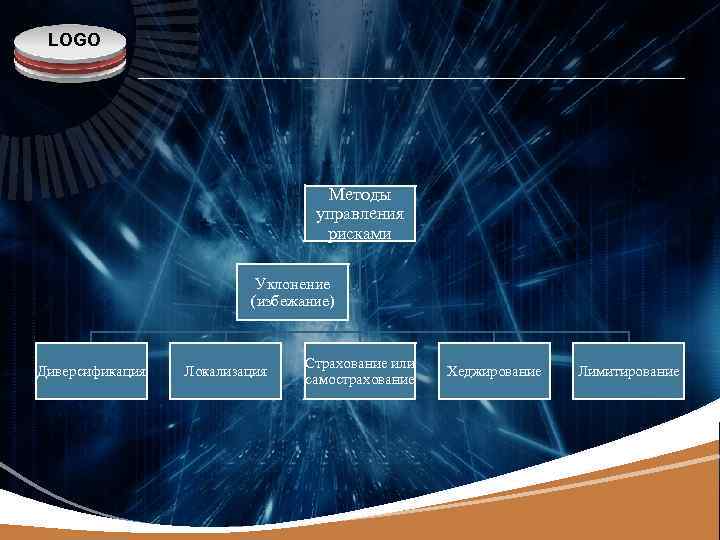 LOGO

Методы управления рисками

Уклонение (избежание)

Диверсификация

Локализация

Страхование или самострахование

Хеджирование

Лимитирование